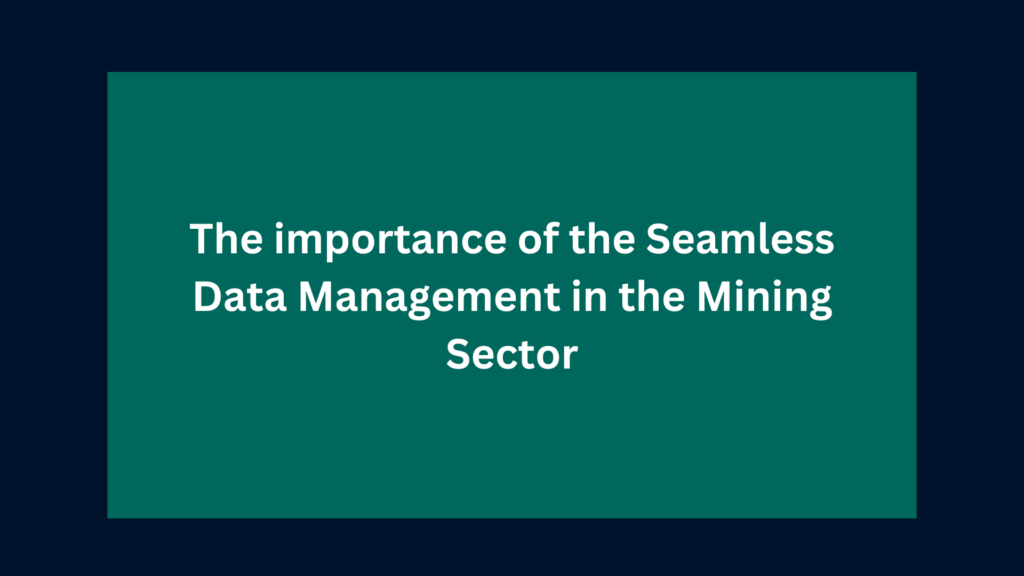 The importance of the Seamless Data Management in the Mining Sector